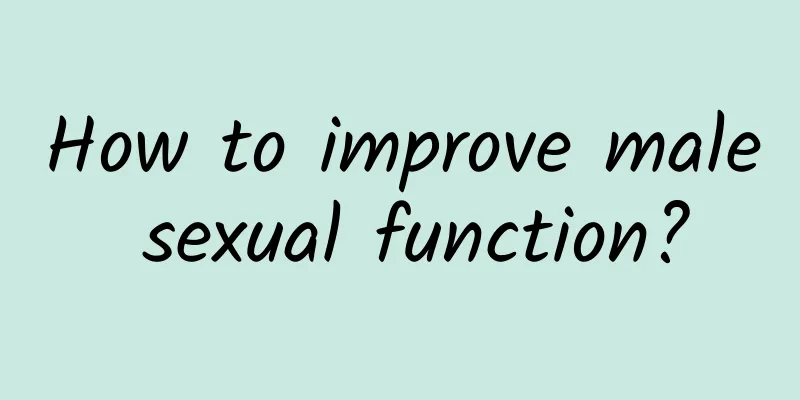 How to improve male sexual function?